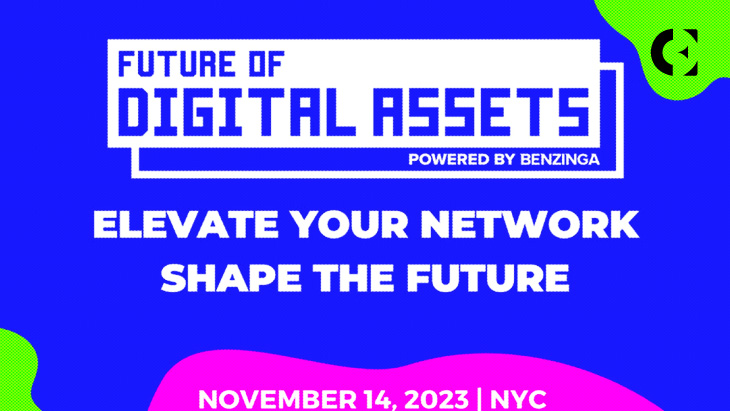 FUTURE OF
DIGITAL ASSETS
POWERED BY BENZINGA

ELEVATE YOUR NETWORK
SHAPE THE FUTURE

NOVEMBER 14, 2023 | NYC